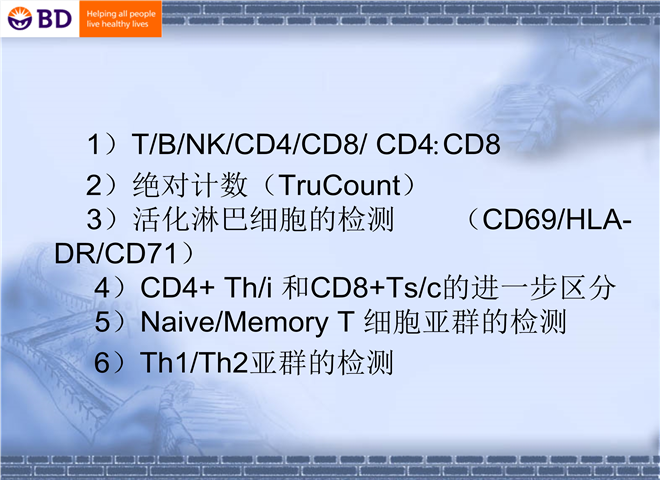 BD Helping all people live healthy lives

1）T/B/NK/CD4/CD8/ CD4:CD8

2）绝对计数（TruCount）

3）活化淋巴细胞的检测 （CD69/HLA-DR/CD71）

4）CD4+ Th/i 和CD8+Ts/c的进一步区分

5）Naive/Memory T 细胞亚群的检测

6）Th1/Th2亚群的检测